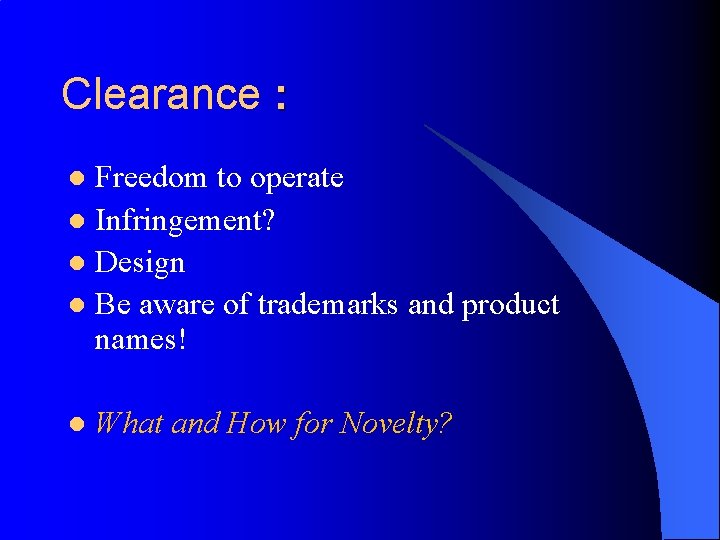 Clearance :

- Freedom to operate
- Infringement?
- Design
- Be aware of trademarks and product names!

- What and How for Novelty?